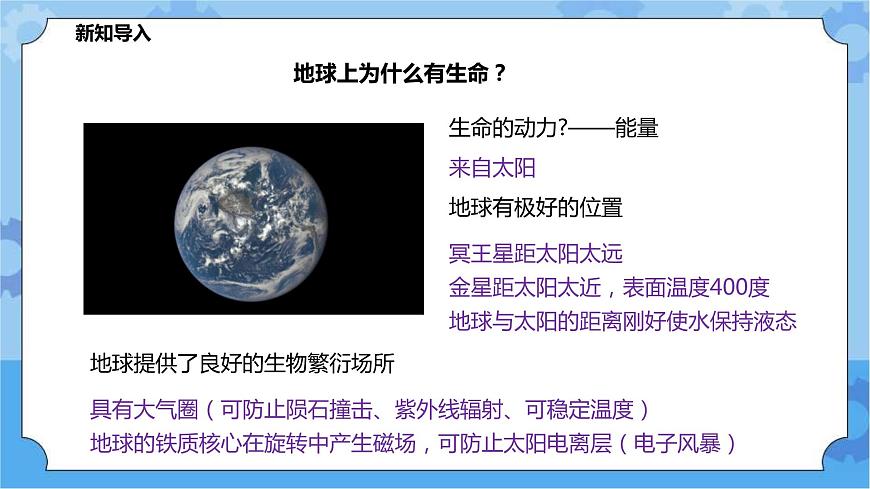 新知导入

地球上为什么有生命？

生命的动力?——能量

来自太阳

地球有极好的位置

冥王星距太阳太远
金星距太阳太近，表面温度400度
地球与太阳的距离刚好使水保持液态

地球提供了良好的生物繁衍场所

具有大气圈（可防止陨石撞击、紫外线辐射、可稳定温度）
地球的铁质核心在旋转中产生磁场，可防止太阳电离层（电子风暴）